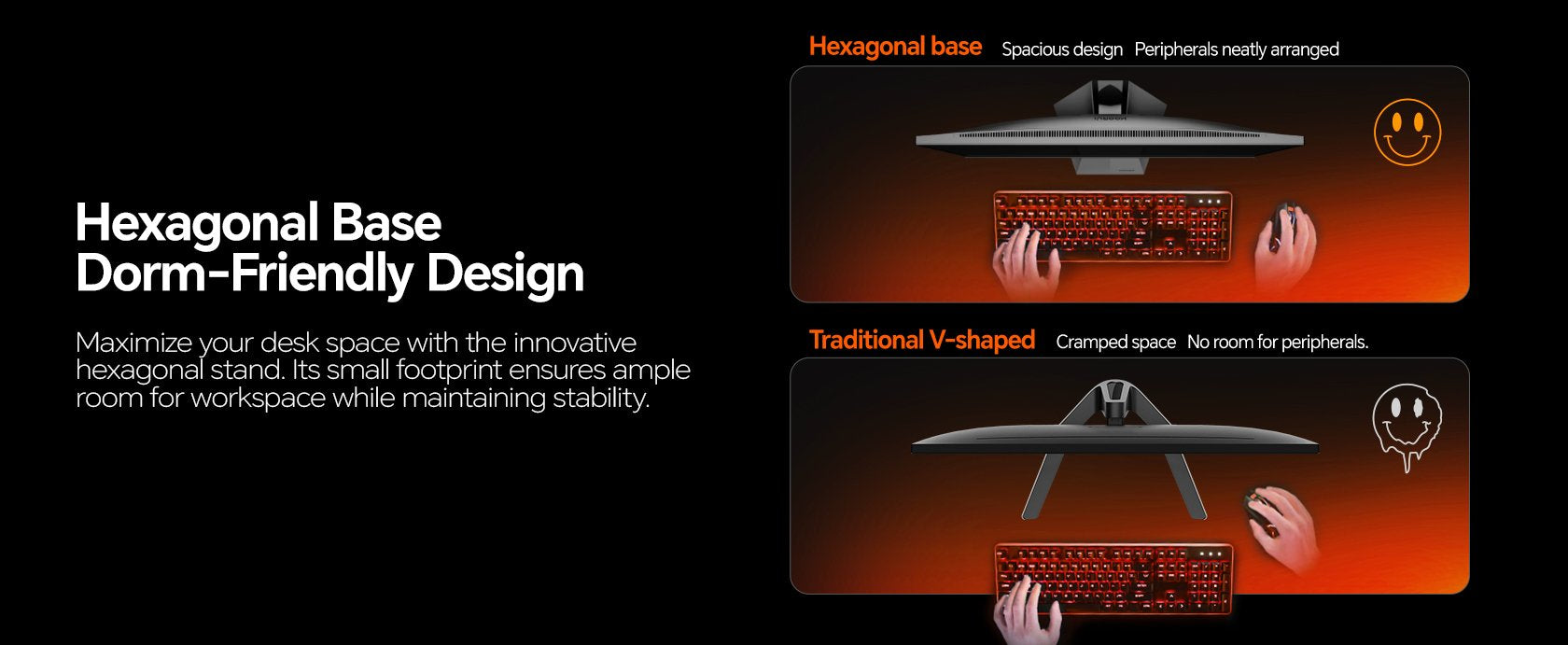 Hexagonal Base
Dorm-Friendly Design

Maximize your desk space with the innovative hexagonal stand. Its small footprint ensures ample room for workspace while maintaining stability.

Hexagonal base Spacious design Peripherals neatly arranged

Traditional V-shaped Cramped space No room for peripherals.